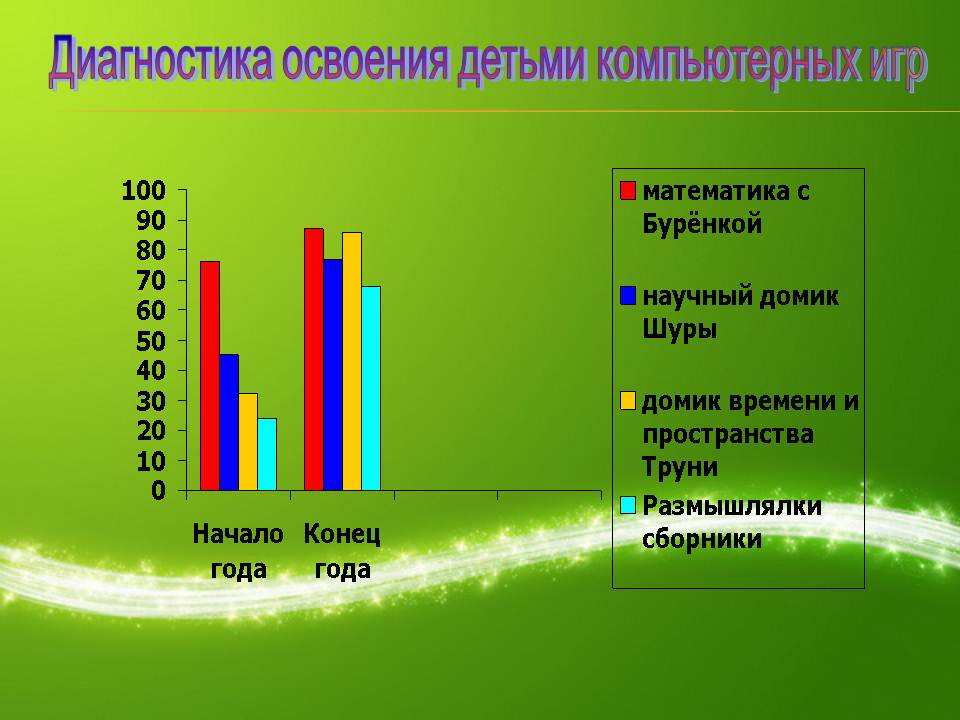 Диагностика освоения детьми компьютерных игр

100
90
80
70
60
50
40
30
20
10
0

Начало года
Конец года

математика с Бурёнкой
научный домик Шуры
домик времени и пространства Труни
Размышлялки сборники